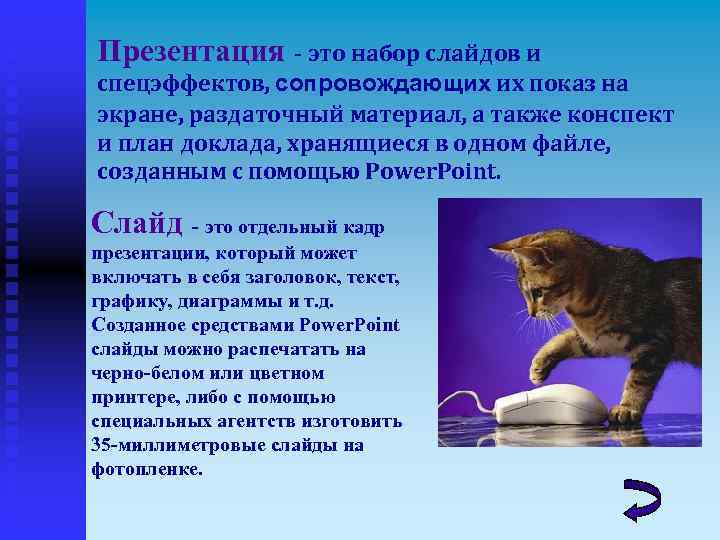 Презентация - это набор слайдов и спецэффектов, сопровождающих их показ на экране, раздаточный материал, а также конспект и план доклада, хранящиеся в одном файле, созданным с помощью PowerPoint.

Слайд - это отдельный кадр презентации, который может включать в себя заголовок, текст, графику, диаграммы и т.д. Созданное средствами PowerPoint слайды можно распечатать на черно-белом или цветном принтере, либо с помощью специальных агентств изготовить 35-миллиметровые слайды на фотопленке.